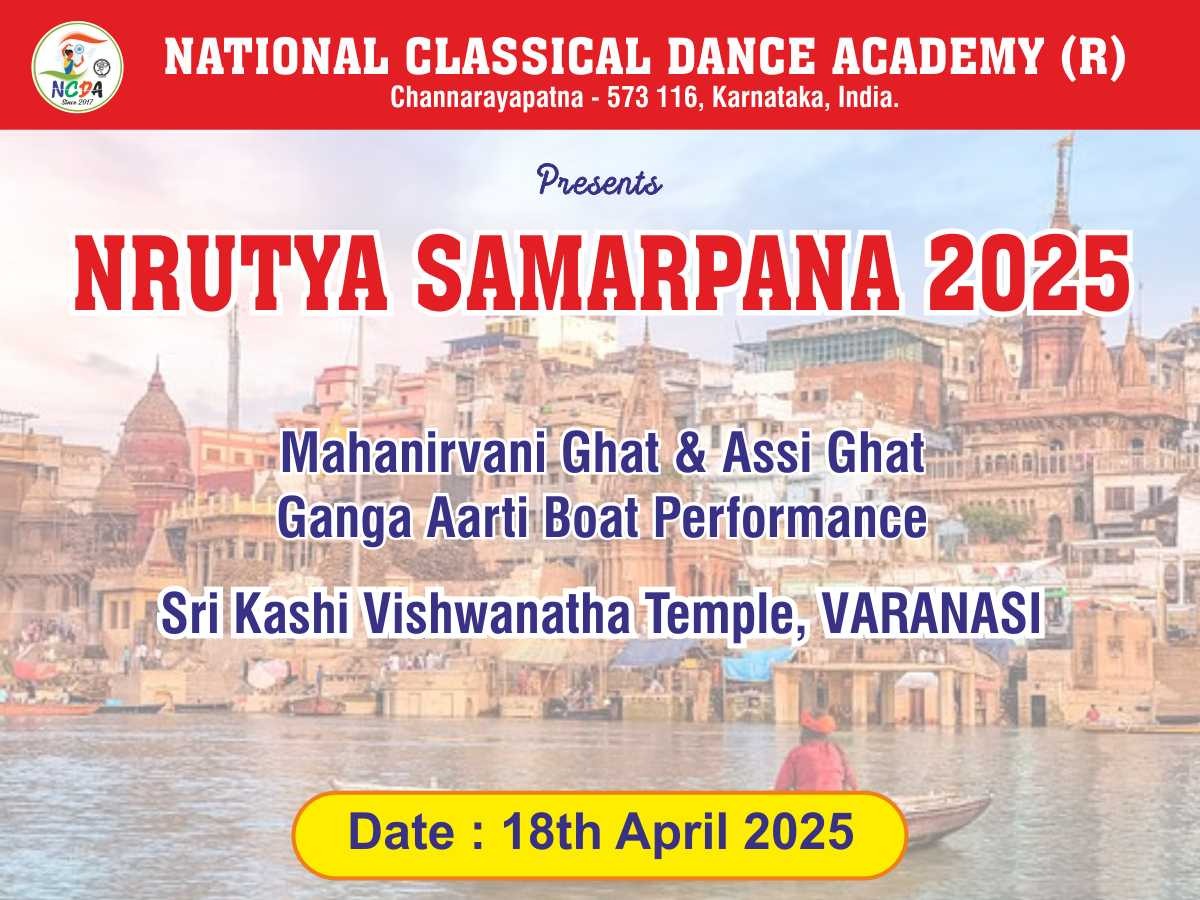 NCDA
Since 2017

NATIONAL CLASSICAL DANCE ACADEMY (R)
Channarayapatna - 573 116, Karnataka, India.

Presents

NRUTYA SAMARPANA 2025

Mahanirvani Ghat & Assi Ghat
Ganga Aarti Boat Performance

Sri Kashi Vishwanatha Temple, VARANASI

Date : 18th April 2025